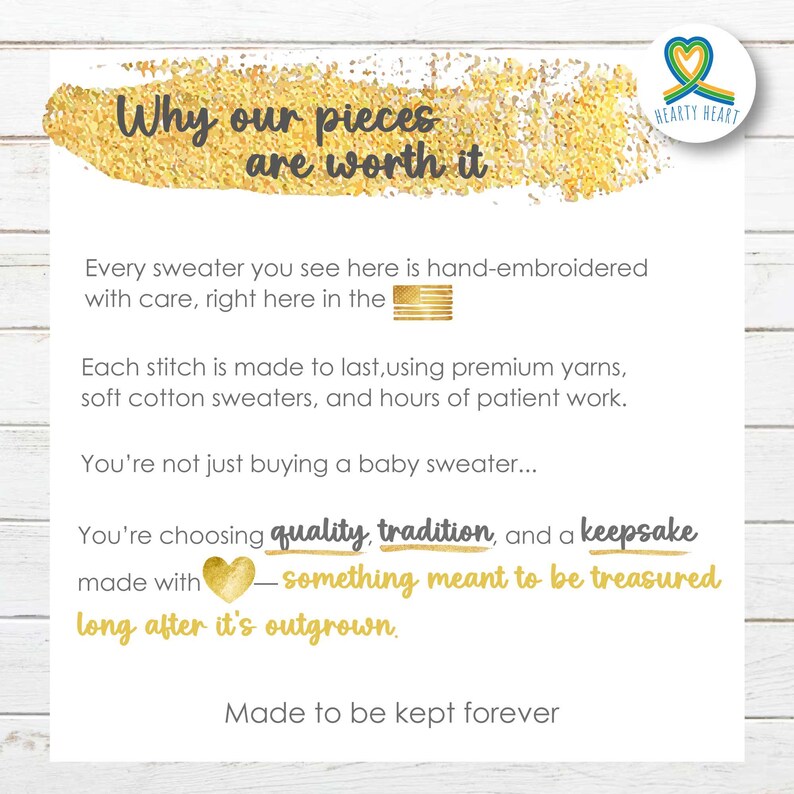 HEARTY HEART

Why our pieces are worth it

Every sweater you see here is hand-embroidered with care, right here in the

Each stitch is made to last,using premium yarns, soft cotton sweaters, and hours of patient work.

You're not just buying a baby sweater...

You're choosing quality, tradition, and a keepsake made with — something meant to be treasured long after it's outgrown.

Made to be kept forever